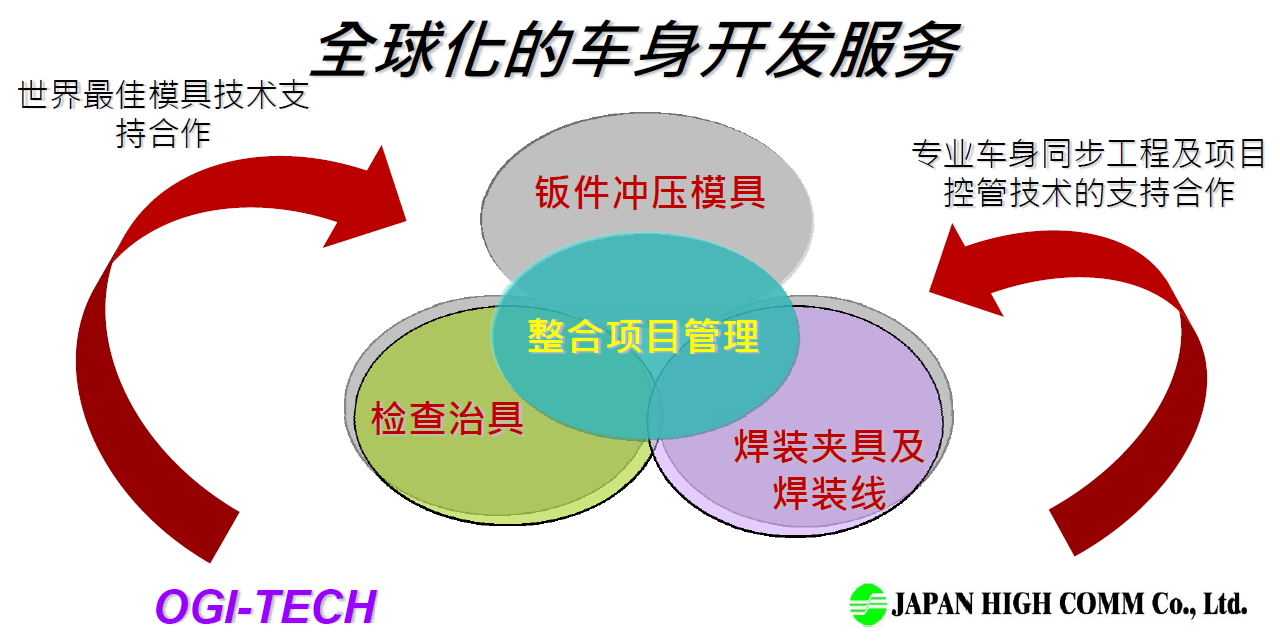 全球化的车身开发服务

世界最佳模具技术支持合作

专业车身同步工程及项目控管技术的支持合作

钣件冲压模具

整合项目管理

检查治具

焊装夹具及焊装线

OGI-TECH

JAPAN HIGH COMM Co., Ltd.